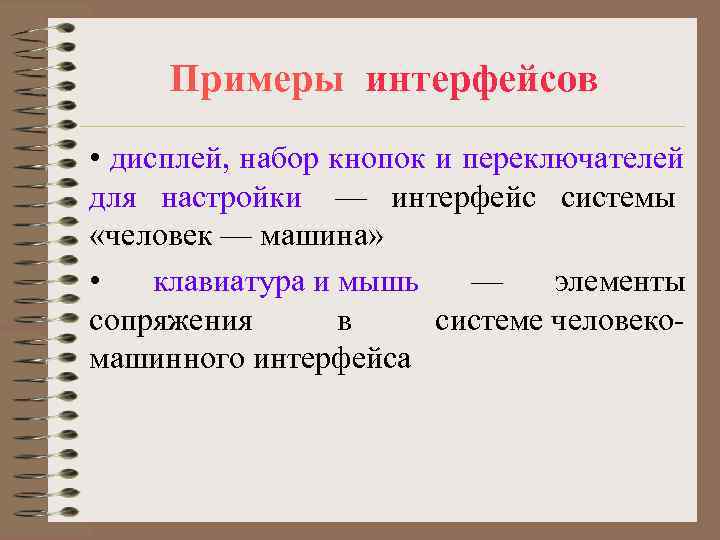 Примеры интерфейсов

• дисплей, набор кнопок и переключателей для настройки — интерфейс системы «человек — машина»

• клавиатура и мышь — элементы сопряжения в системе человеко-машинного интерфейса